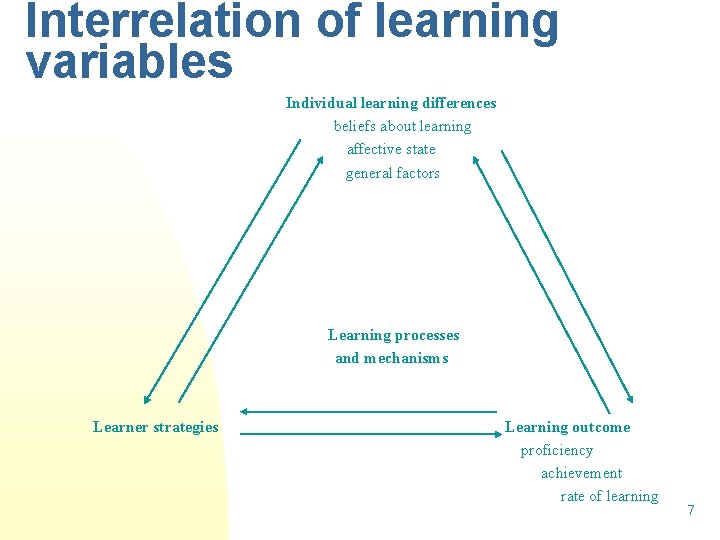 Interrelation of learning variables

Individual learning differences
beliefs about learning
affective state
general factors

Learning processes
and mechanisms

Learner strategies

Learning outcome
proficiency
achievement
rate of learning

7